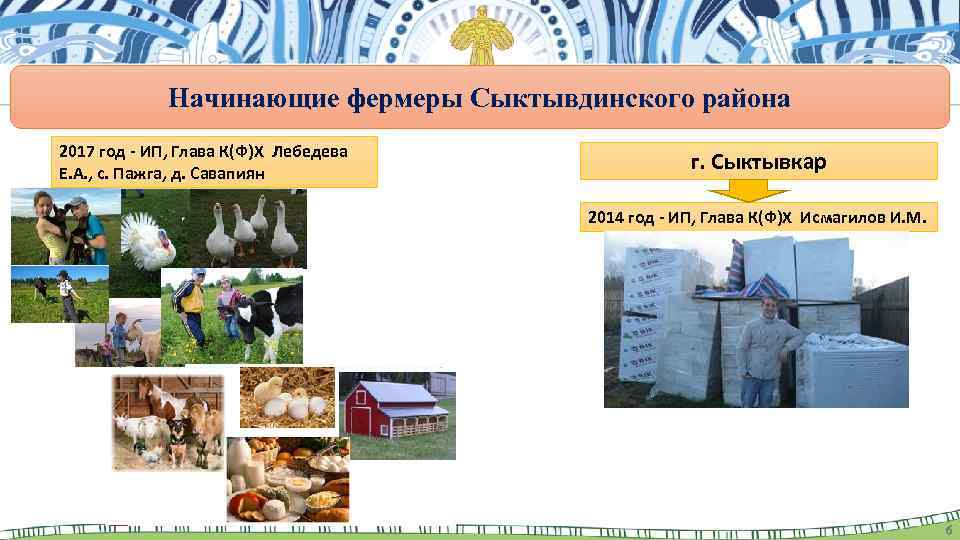 Начинающие фермеры Сыктывдинского района

2017 год - ИП, Глава К(Ф)Х Лебедева Е.А., с. Пажга, д. Савапиян

г. Сыктывкар

2014 год - ИП, Глава К(Ф)Х Исмагилов И.М.

6